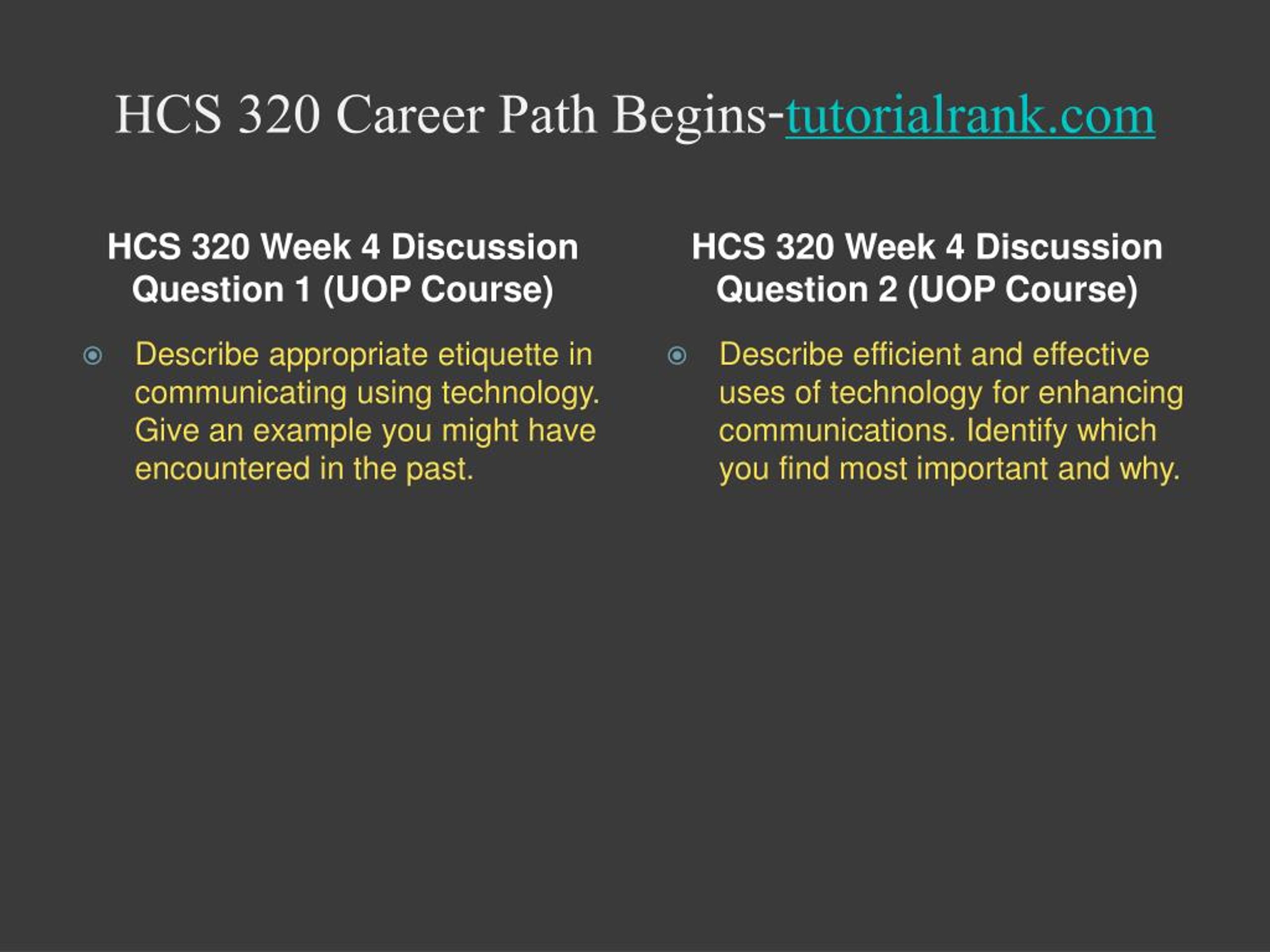 HCS 320 Career Path Begins-tutorialrank.com

HCS 320 Week 4 Discussion Question 1 (UOP Course)

Describe appropriate etiquette in communicating using technology. Give an example you might have encountered in the past.

HCS 320 Week 4 Discussion Question 2 (UOP Course)

Describe efficient and effective uses of technology for enhancing communications. Identify which you find most important and why.